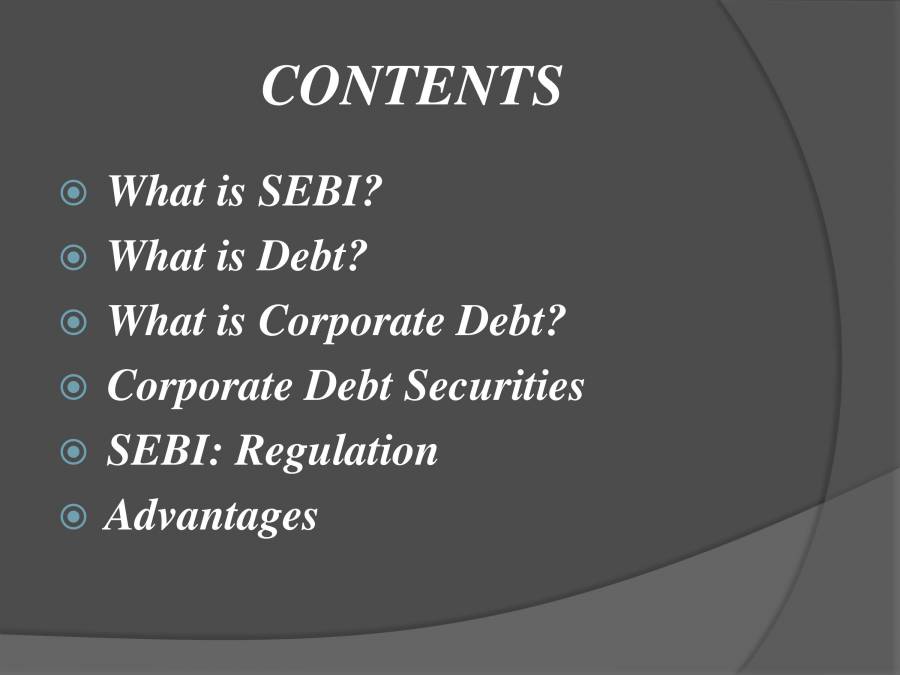 CONTENTS

What is SEBI?
What is Debt?
What is Corporate Debt?
Corporate Debt Securities
SEBI: Regulation
Advantages